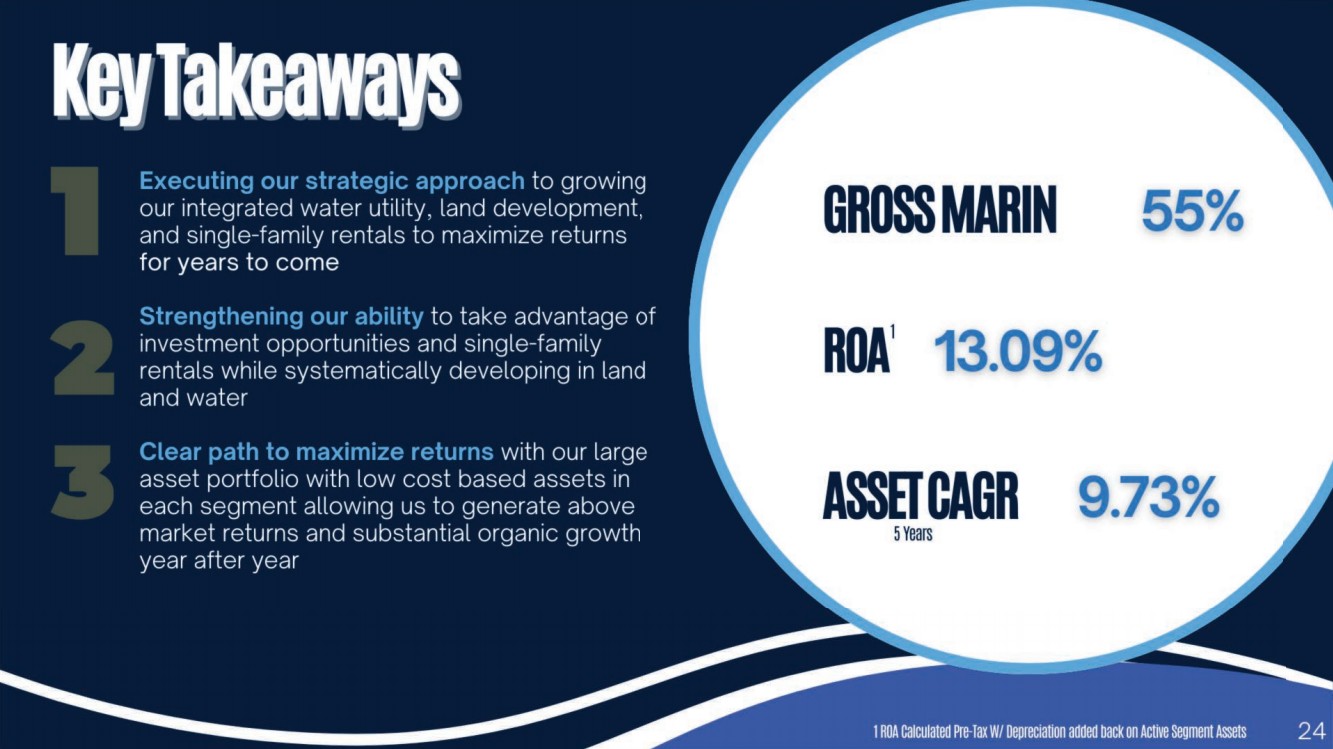 Key Takeaways

1

Executing our strategic approach to growing our integrated water utility, land development, and single-family rentals to maximize returns for years to come

2

Strengthening our ability to take advantage of investment opportunities and single-family rentals while systematically developing in land and water

3

Clear path to maximize returns with our large asset portfolio with low cost based assets in each segment allowing us to generate above market returns and substantial organic growth year after year

GROSS MARIN 55%

ROA$^1$ 13.09%

ASSET CAGR 9.73%
5 Years

1 ROA Calculated Pre-Tax W/ Depreciation added back on Active Segment Assets

24